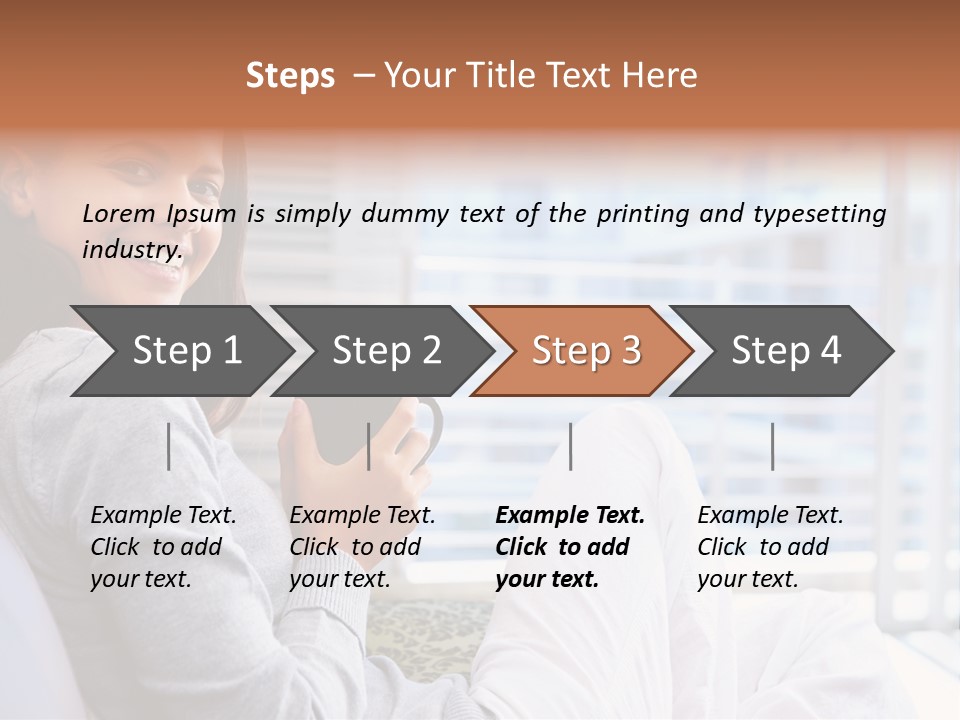 Steps – Your Title Text Here

Lorem Ipsum is simply dummy text of the printing and typesetting industry.

Step 1

Step 2

Step 3

Step 4

Example Text. Click to add your text.

Example Text. Click to add your text.

Example Text. Click to add your text.

Example Text. Click to add your text.